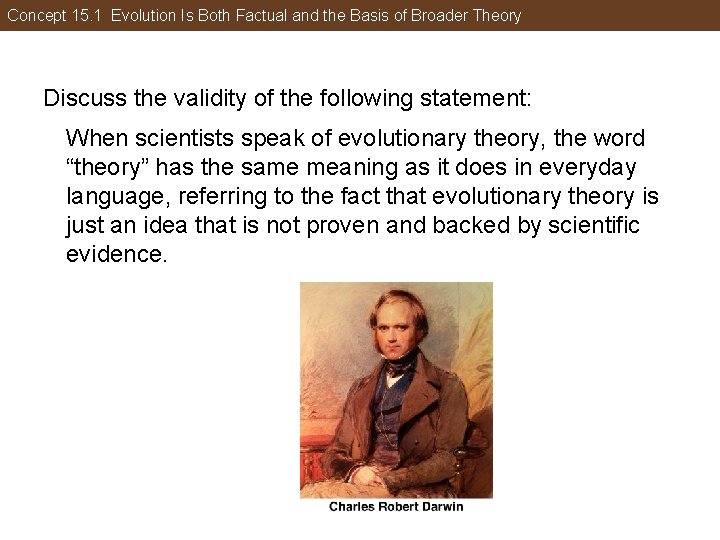 Concept 15.1 Evolution Is Both Factual and the Basis of Broader Theory

Discuss the validity of the following statement:

When scientists speak of evolutionary theory, the word “theory” has the same meaning as it does in everyday language, referring to the fact that evolutionary theory is just an idea that is not proven and backed by scientific evidence.

Charles Robert Darwin